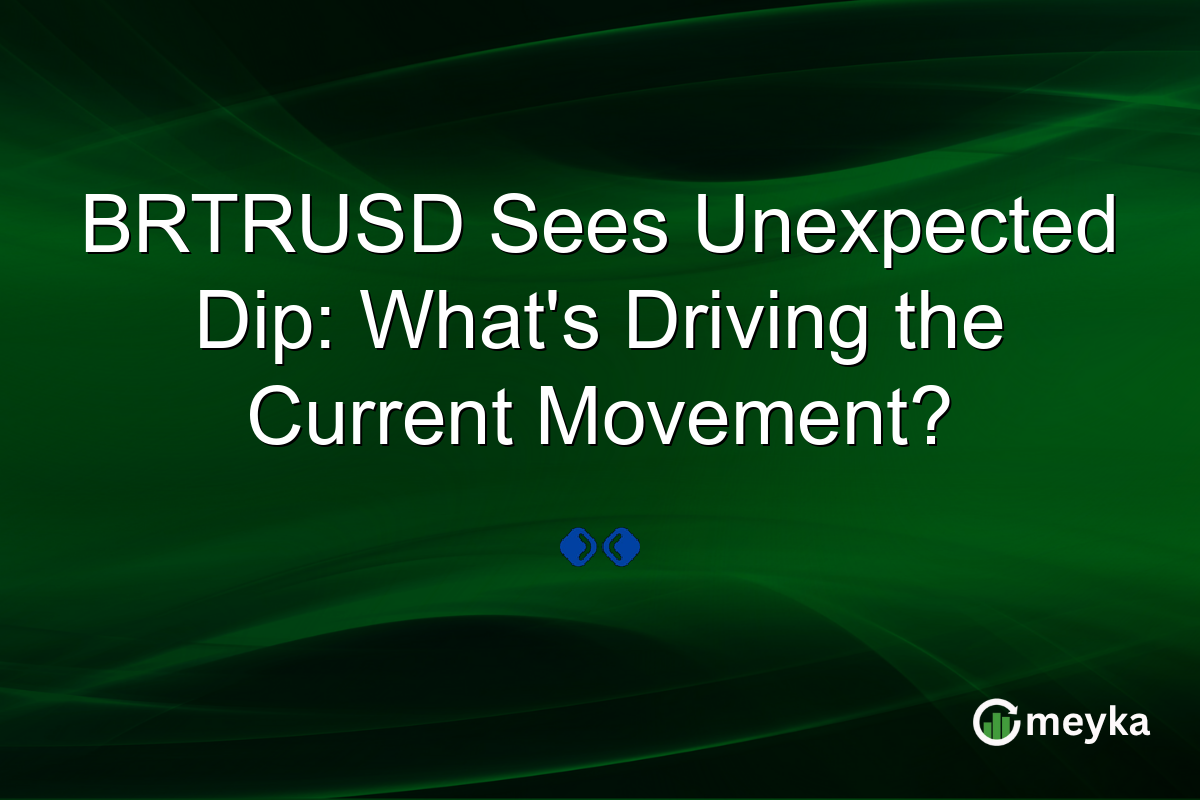 BRTRUSD Sees Unexpected Dip: What's Driving the Current Movement?

meyka